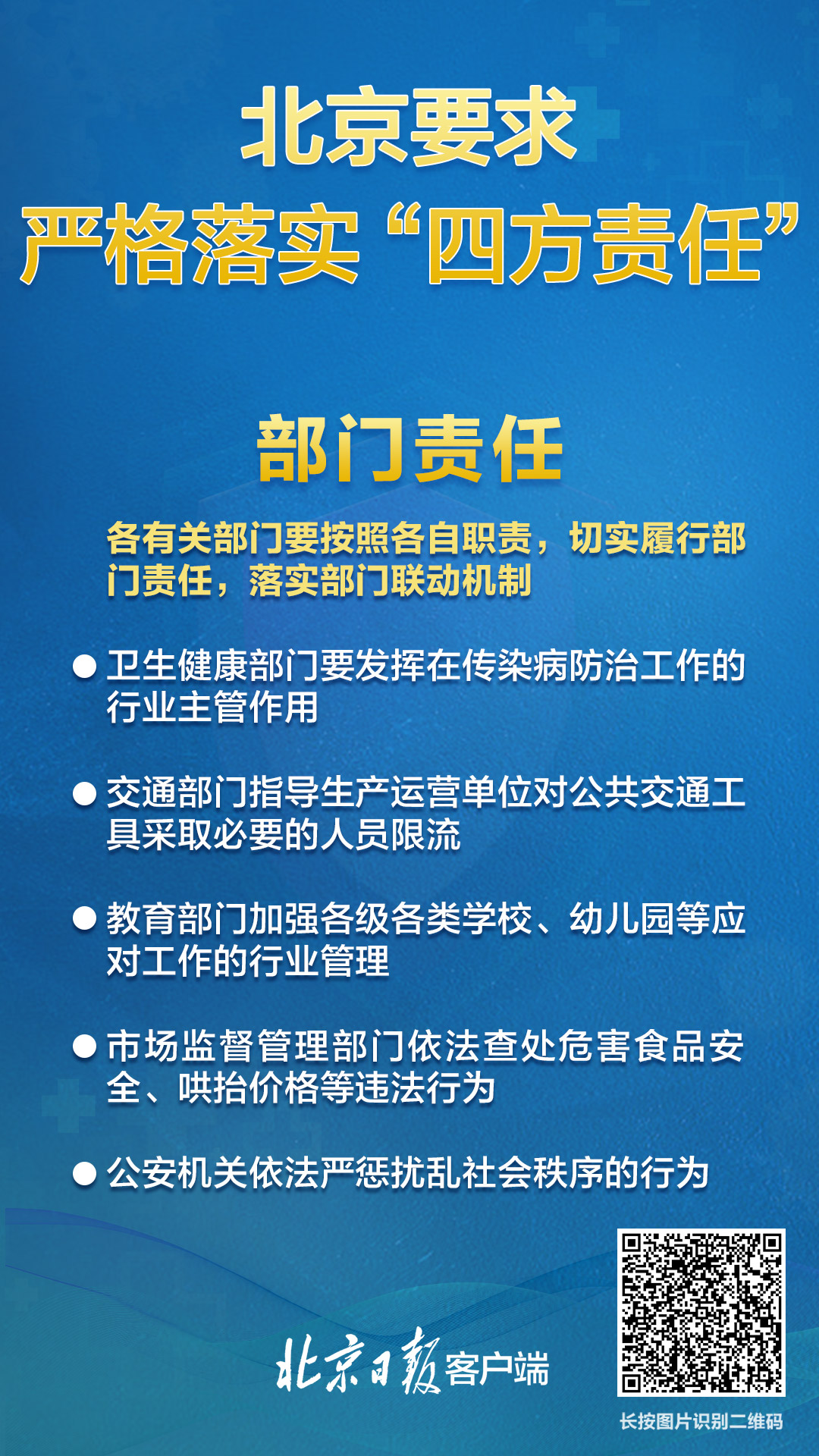 北京要求
严格落实“四方责任”

部门责任

各有关部门要按照各自职责，切实履行部门责任，落实部门联动机制

● 卫生健康部门要发挥在传染病防治工作的行业主管作用

● 交通部门指导生产运营单位对公共交通工具采取必要的人员限流

● 教育部门加强各级各类学校、幼儿园等应对工作的行业管理

● 市场监督管理部门依法查处危害食品安全、哄抬价格等违法行为

● 公安机关依法严惩扰乱社会秩序的行为

北京日报客户端

长按图片识别二维码